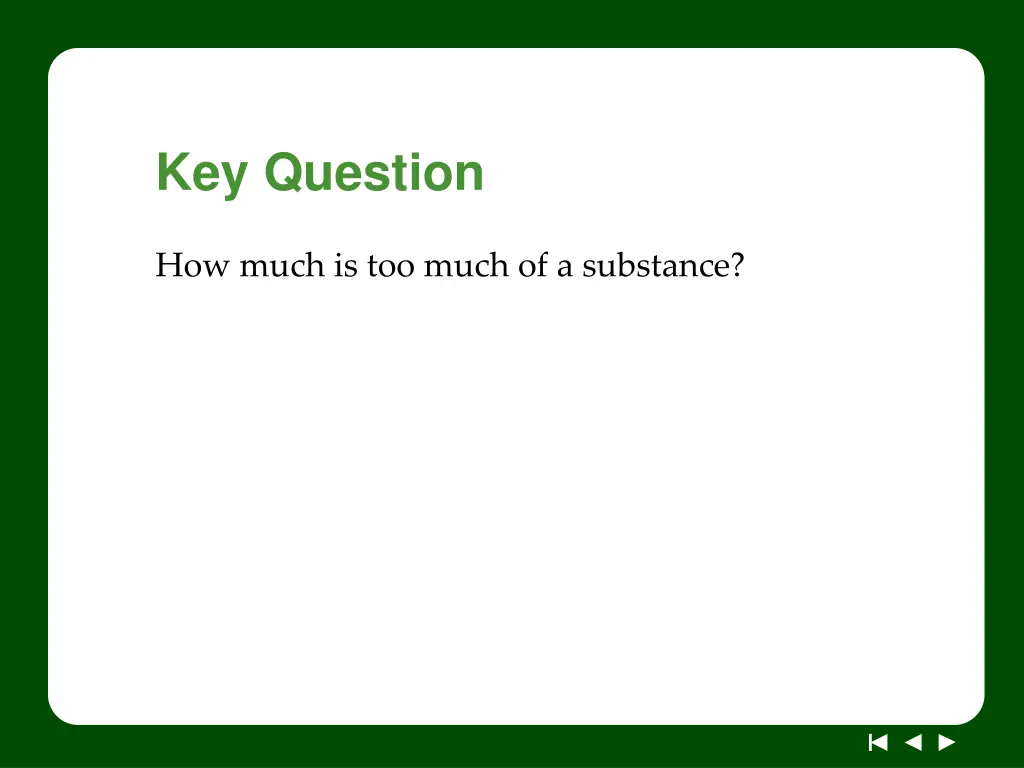 Key Question

How much is too much of a substance?